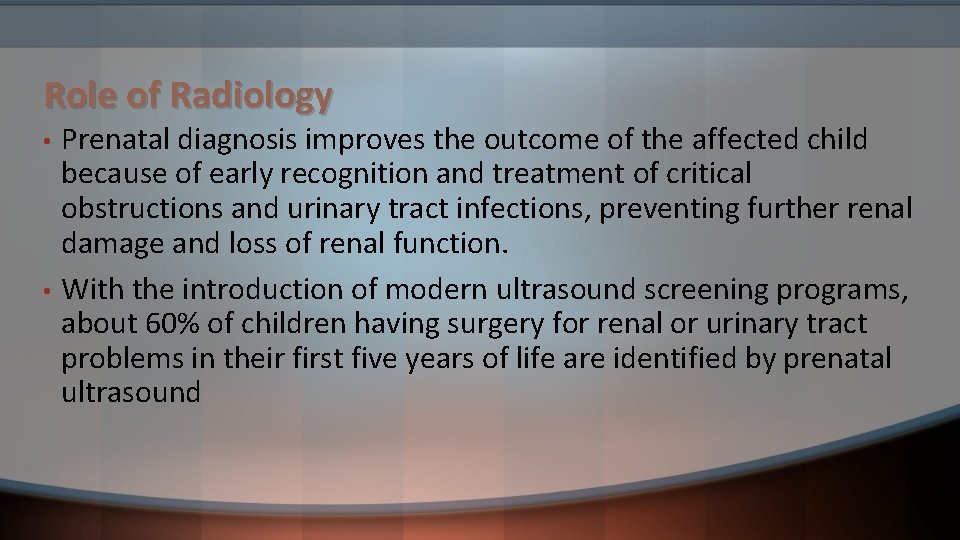 Role of Radiology

• Prenatal diagnosis improves the outcome of the affected child because of early recognition and treatment of critical obstructions and urinary tract infections, preventing further renal damage and loss of renal function.

• With the introduction of modern ultrasound screening programs, about 60% of children having surgery for renal or urinary tract problems in their first five years of life are identified by prenatal ultrasound